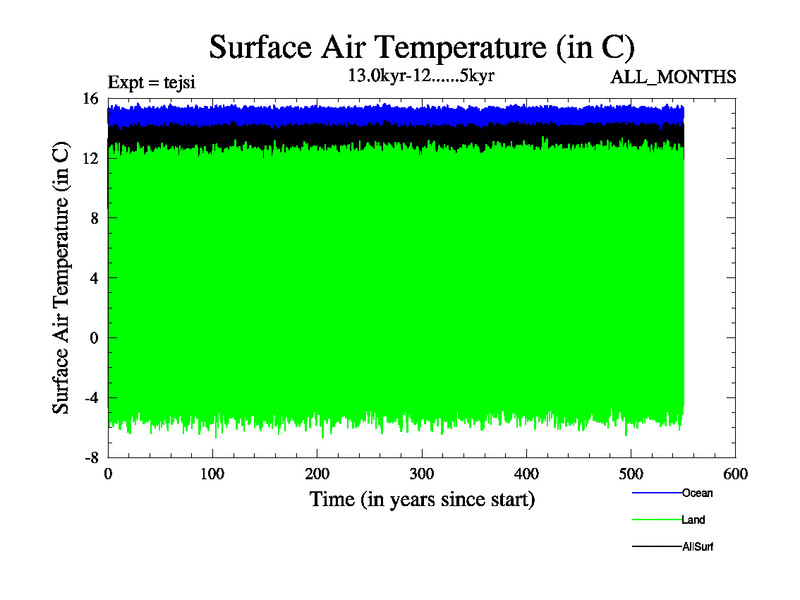 Surface Air Temperature (in C)

Expt = tejsi
13.0kyr-12......5kyr
ALL_MONTHS

Surface Air Temperature (in C)

16
12
8
4
0
-4
-8

0
100
200
300
400
500
600

Time (in years since start)

Ocean
Land
AllSurf